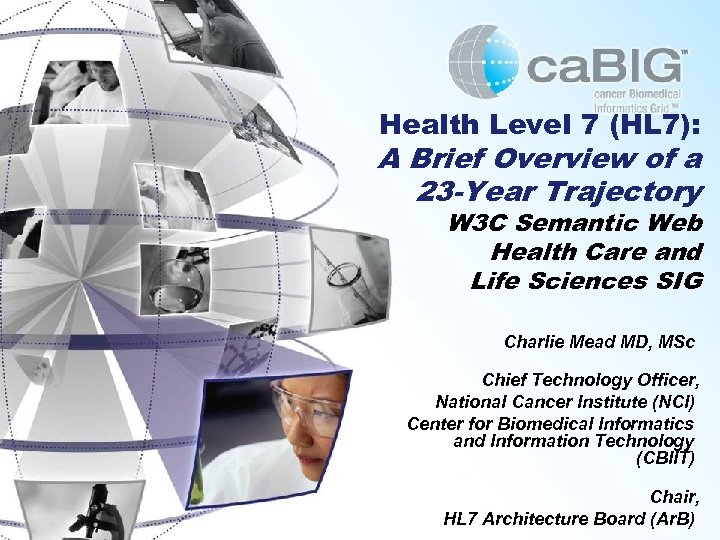 caBIG™
cancer Biomedical Informatics Grid™

Health Level 7 (HL7):
A Brief Overview of a 23-Year Trajectory
W3C Semantic Web Health Care and Life Sciences SIG

Charlie Mead MD, MSc

Chief Technology Officer,
National Cancer Institute (NCI)
Center for Biomedical Informatics and Information Technology (CBIIT)

Chair,
HL7 Architecture Board (ArB)